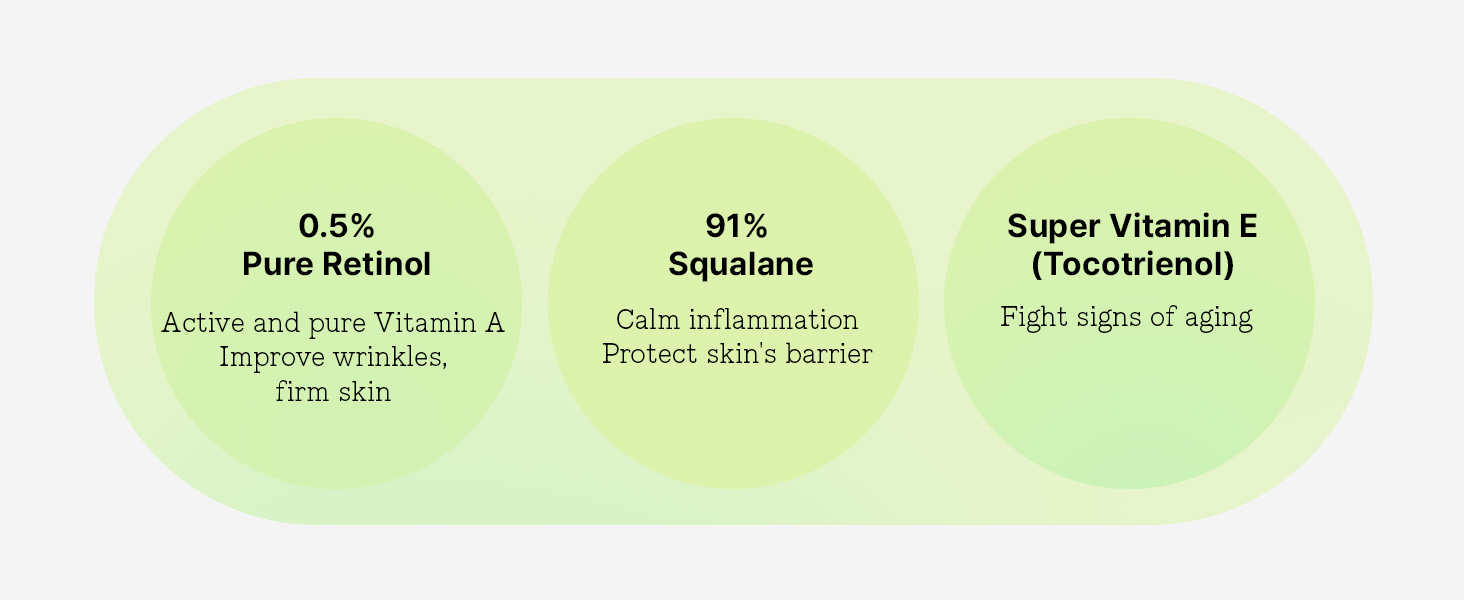 0.5%
Pure Retinol

Active and pure Vitamin A
Improve wrinkles,
firm skin

91%
Squalane

Calm inflammation
Protect skin's barrier

Super Vitamin E
(Tocotrienol)

Fight signs of aging